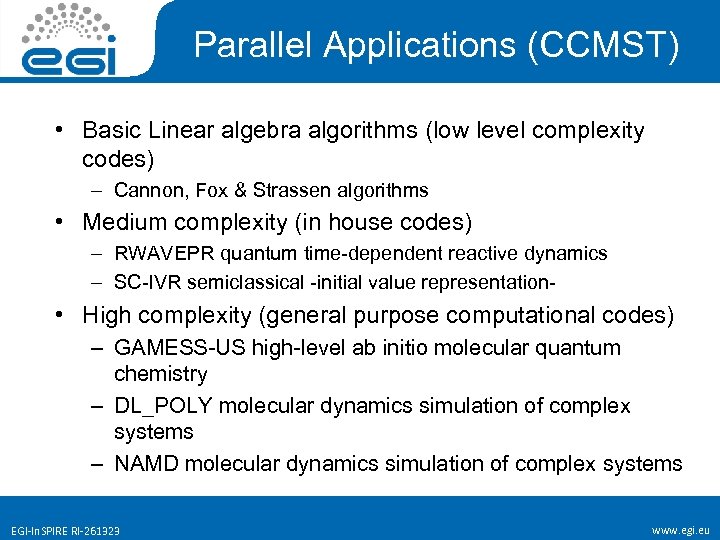 egi

Parallel Applications (CCMST)

• Basic Linear algebra algorithms (low level complexity codes)
– Cannon, Fox & Strassen algorithms
• Medium complexity (in house codes)
– RWAVEPR quantum time-dependent reactive dynamics
– SC-IVR semiclassical -initial value representation-
• High complexity (general purpose computational codes)
– GAMESS-US high-level ab initio molecular quantum chemistry
– DL_POLY molecular dynamics simulation of complex systems
– NAMD molecular dynamics simulation of complex systems

EGI-InSPIRE RI-261323

www.egi.eu